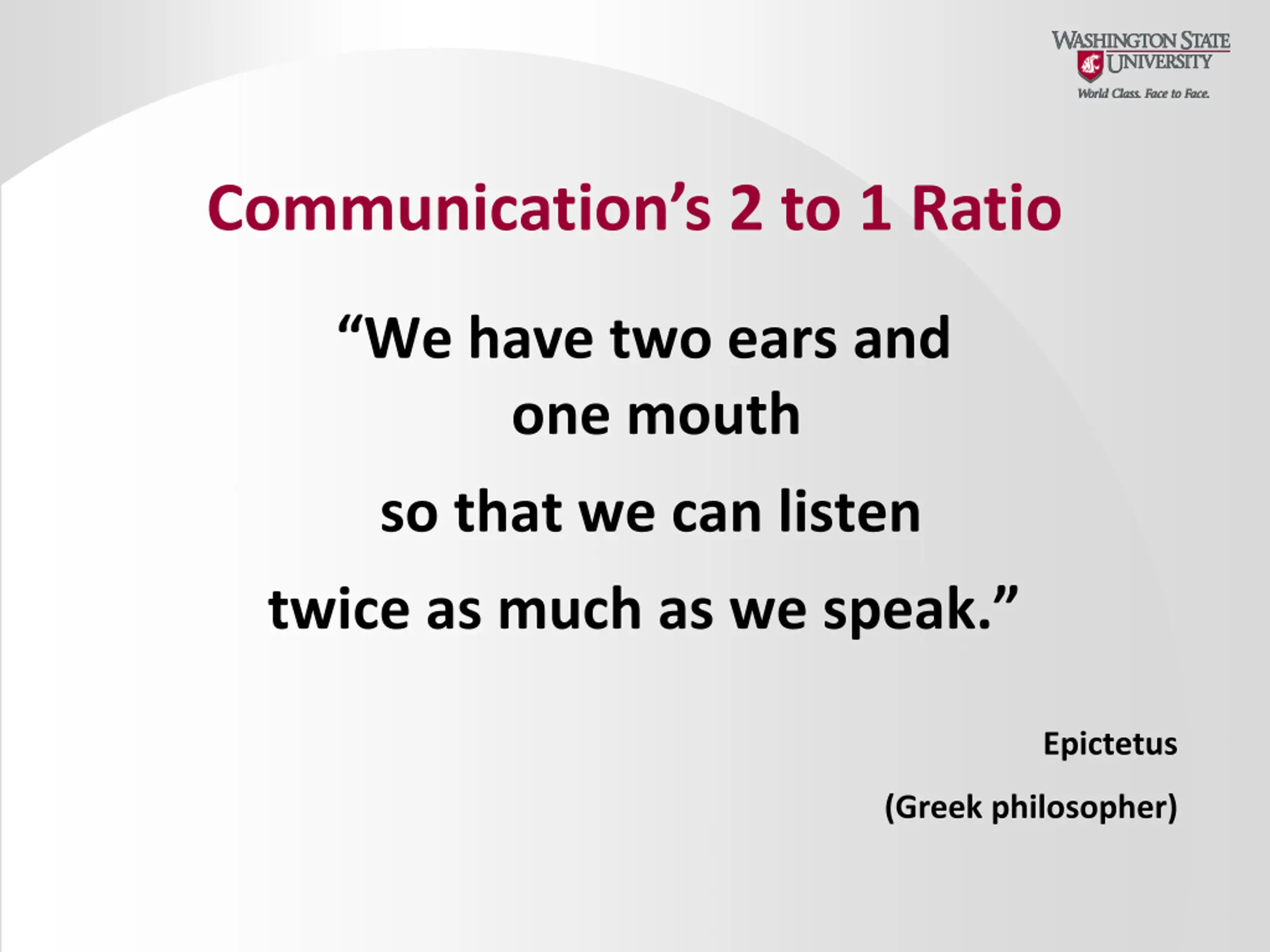 WASHINGTON STATE UNIVERSITY
World Class. Face to Face.

Communication’s 2 to 1 Ratio

“We have two ears and one mouth

so that we can listen

twice as much as we speak.”

Epictetus

(Greek philosopher)